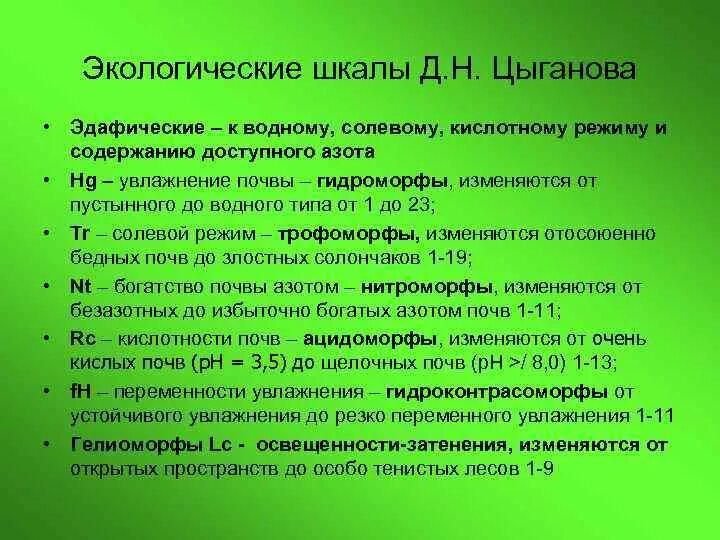 Экологические шкалы Д.Н. Цыганова

• Эдафические – к водному, солевому, кислотному режиму и содержанию доступного азота
• Hg – увлажнение почвы – гидроморфы, изменяются от пустынного до водного типа от 1 до 23;
• Tr – солевой режим – трофоморфы, изменяются отосоюенно бедных почв до злостных солончаков 1-19;
• Nt – богатство почвы азотом – нитроморфы, изменяются от безазотных до избыточно богатых азотом почв 1-11;
• Rc – кислотности почв – ацидоморфы, изменяются от очень кислых почв (pH = 3,5) до щелочных почв (pH >/ 8,0) 1-13;
• fH – переменности увлажнения – гидроконтрасоморфы от устойчивого увлажнения до резко переменного увлажнения 1-11
• Гелиоморфы Lc - освещенности-затенения, изменяются от открытых пространств до особо тенистых лесов 1-9